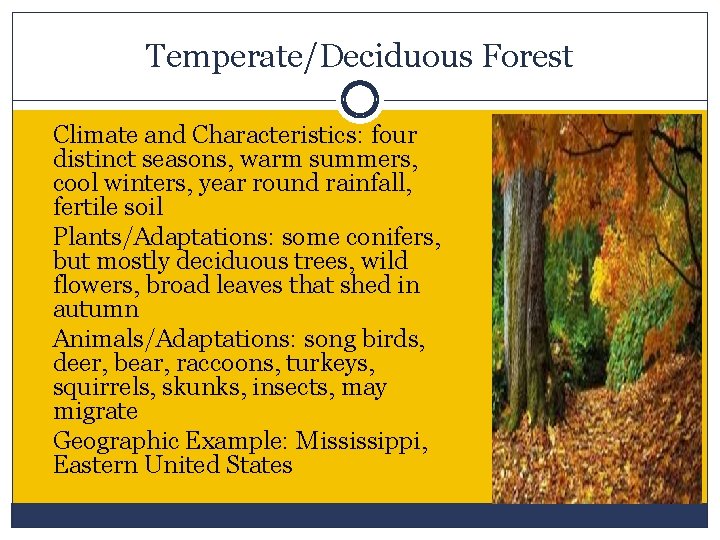 Temperate/Deciduous Forest

Climate and Characteristics: four distinct seasons, warm summers, cool winters, year round rainfall, fertile soil

Plants/Adaptations: some conifers, but mostly deciduous trees, wild flowers, broad leaves that shed in autumn

Animals/Adaptations: song birds, deer, bear, raccoons, turkeys, squirrels, skunks, insects, may migrate

Geographic Example: Mississippi, Eastern United States